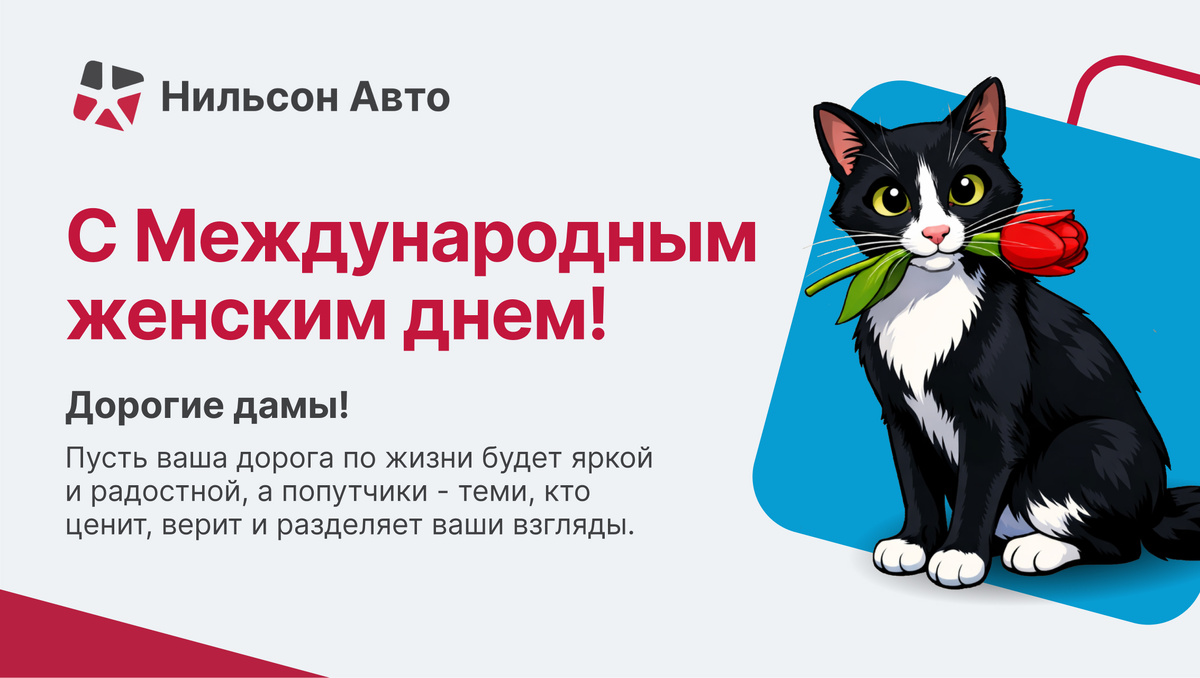 Нильсон Авто

С Международным женским днем!

Дорогие дамы!

Пусть ваша дорога по жизни будет яркой и радостной, а попутчики - теми, кто ценит, верит и разделяет ваши взгляды.